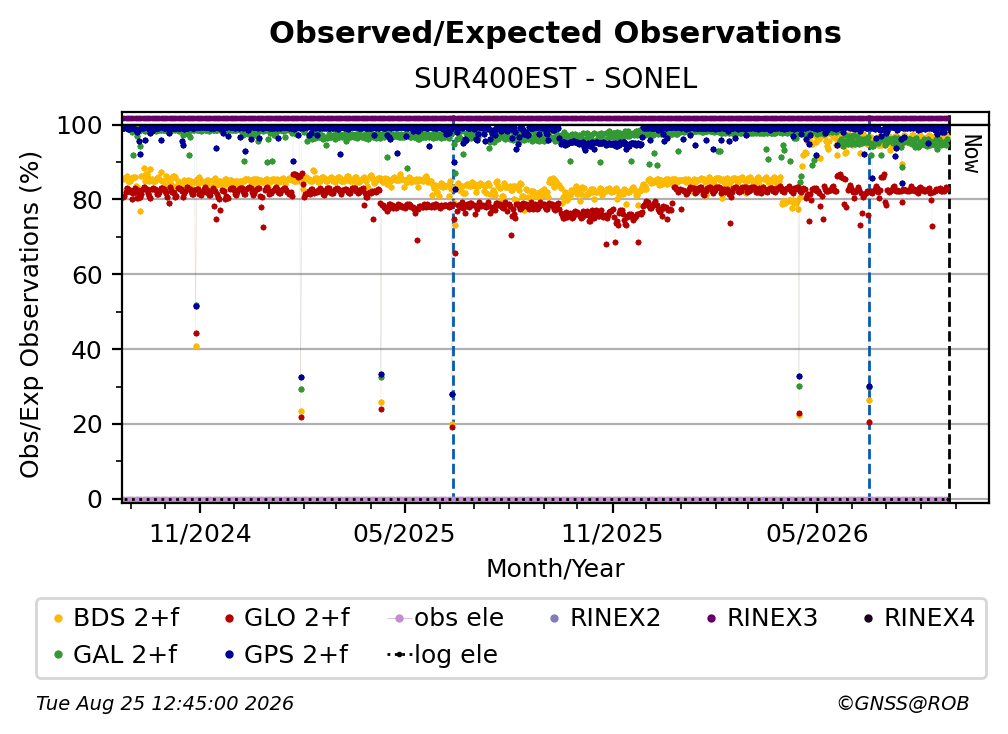 Observed/Expected Observations
SUR400EST - SONEL

Obs/Exp Observations (%)

100
80
60
40
20
0

Now

11/2024
05/2025
11/2025
05/2026

Month/Year

BDS 2+f
GLO 2+f
obs ele
RINEX2
RINEX3
RINEX4
GAL 2+f
GPS 2+f
log ele

Tue Aug 25 12:45:00 2026
©GNSS@ROB